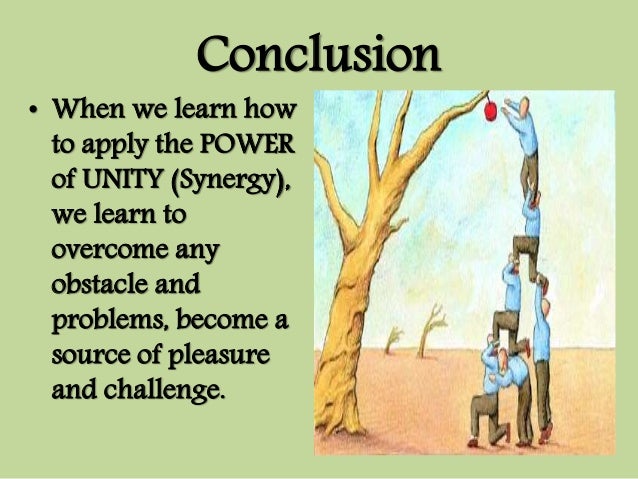 Conclusion

• When we learn how to apply the POWER of UNITY (Synergy), we learn to overcome any obstacle and problems, become a source of pleasure and challenge.